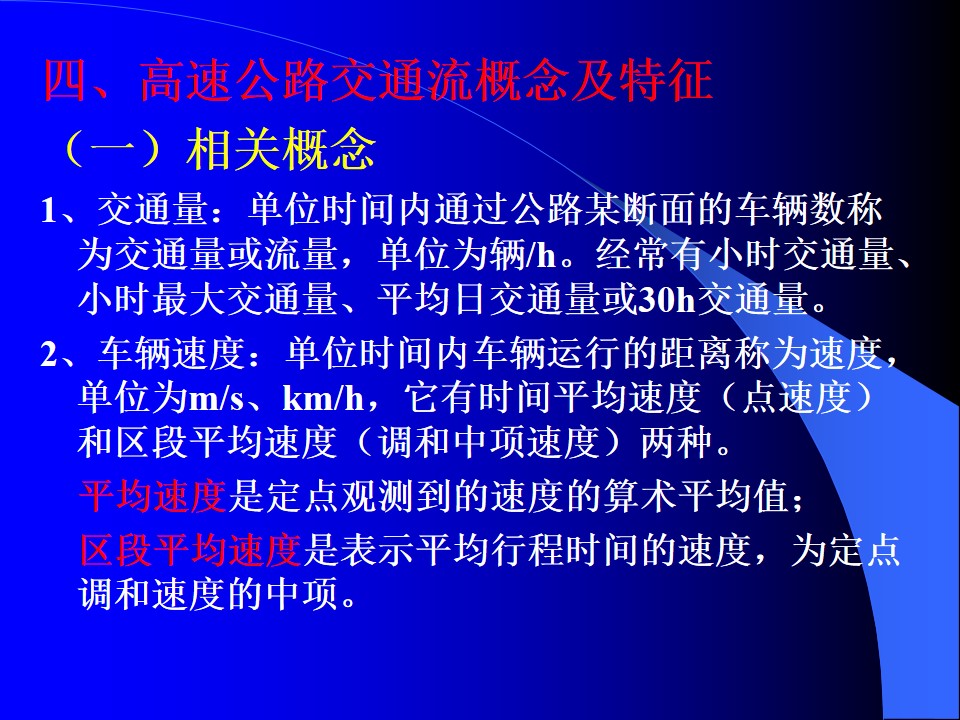 四、高速公路交通流概念及特征

（一）相关概念

1、交通量：单位时间内通过公路某断面的车辆数称为交通量或流量，单位为辆/h。经常有小时交通量、小时最大交通量、平均日交通量或30h交通量。

2、车辆速度：单位时间内车辆运行的距离称为速度，单位为m/s、km/h，它有时间平均速度（点速度）和区段平均速度（调和中项速度）两种。

平均速度是定点观测到的速度的算术平均值；

区段平均速度是表示平均行程时间的速度，为定点调和速度的中项。